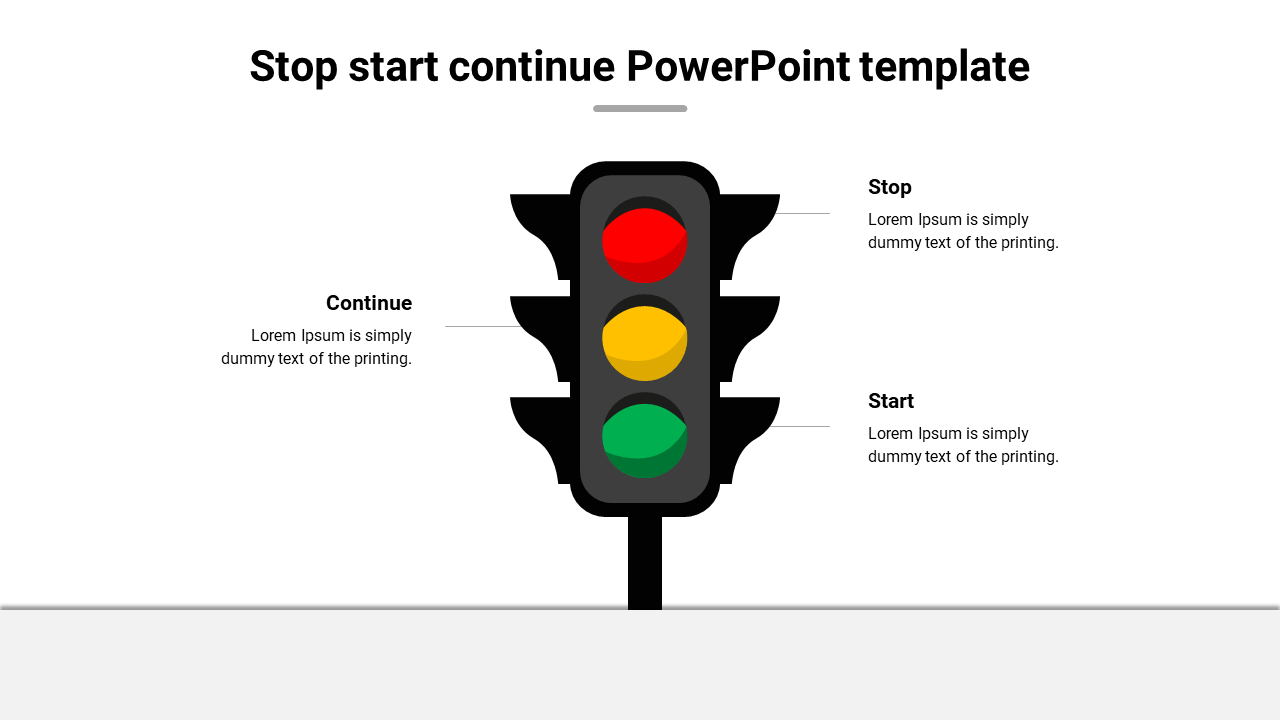 Stop start continue PowerPoint template

Stop

Lorem Ipsum is simply dummy text of the printing.

Continue

Lorem Ipsum is simply dummy text of the printing.

Start

Lorem Ipsum is simply dummy text of the printing.